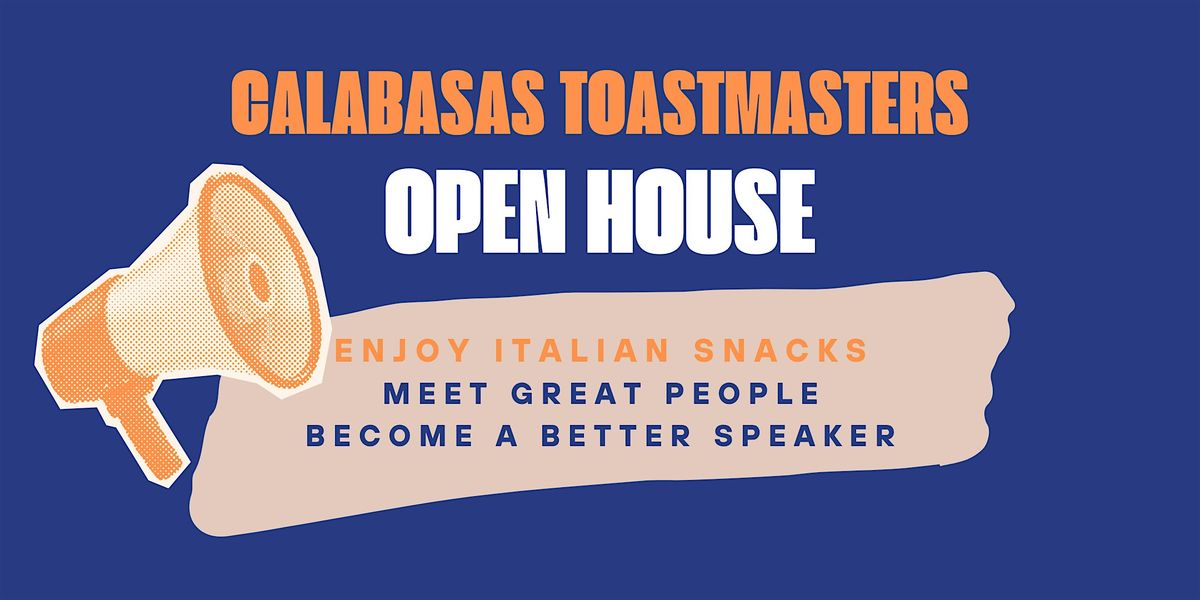 CALABASAS TOASTMASTERS
OPEN HOUSE

ENJOY ITALIAN SNACKS
MEET GREAT PEOPLE
BECOME A BETTER SPEAKER